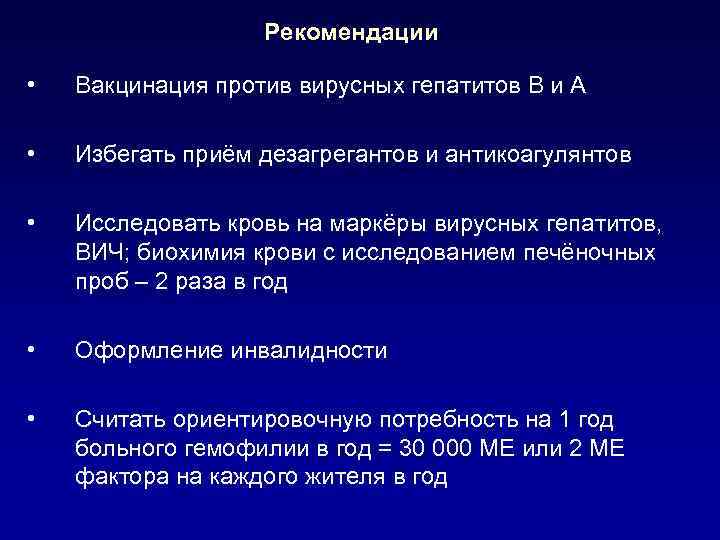 Рекомендации

• Вакцинация против вирусных гепатитов В и А

• Избегать приём дезагрегантов и антикоагулянтов

• Исследовать кровь на маркёры вирусных гепатитов, ВИЧ; биохимия крови с исследованием печёночных проб – 2 раза в год

• Оформление инвалидности

• Считать ориентировочную потребность на 1 год больного гемофилии в год = 30 000 МЕ или 2 МЕ фактора на каждого жителя в год